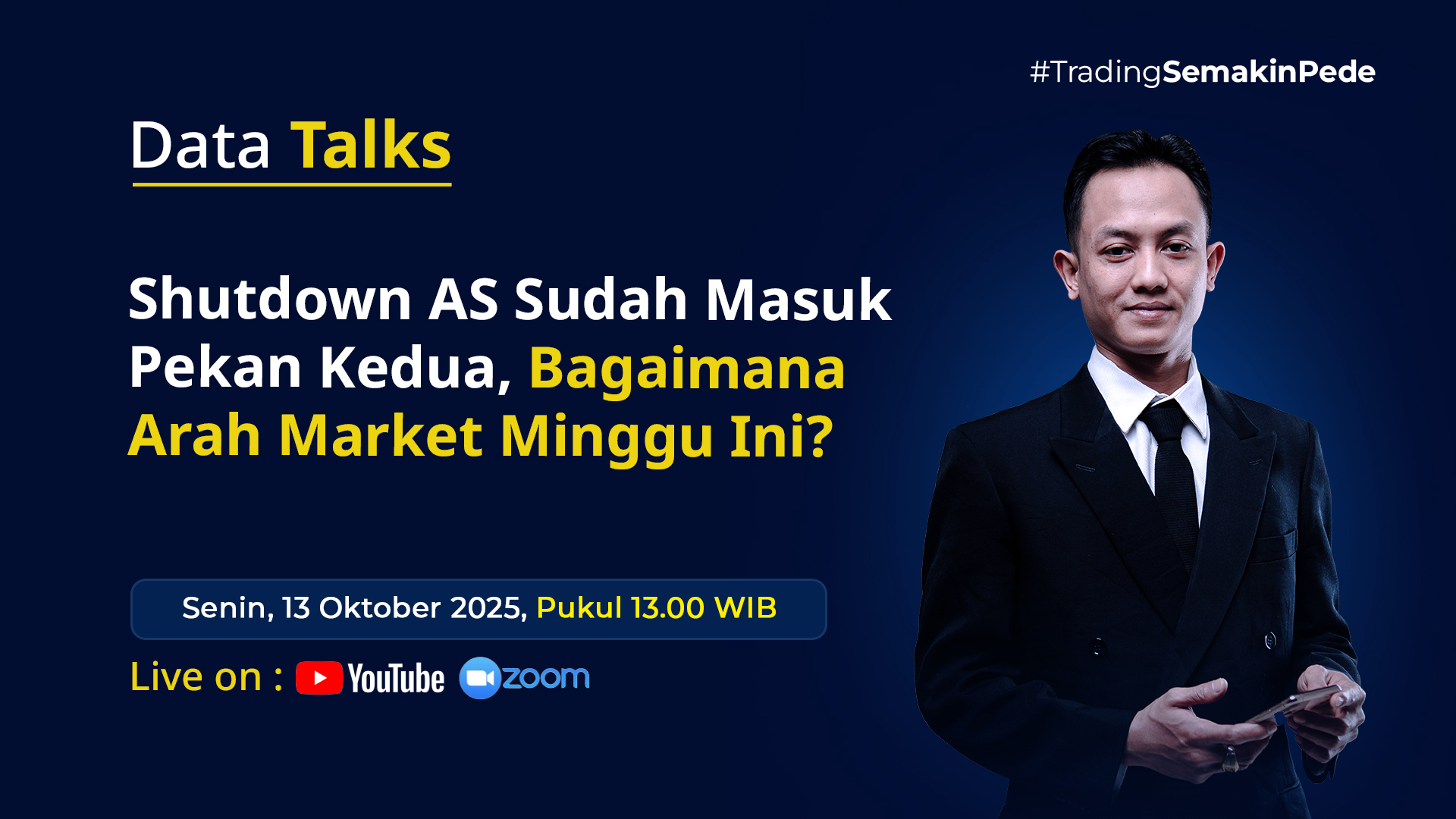 #TradingSemakinPede

Data Talks

Shutdown AS Sudah Masuk Pekan Kedua, Bagaimana Arah Market Minggu Ini?

Senin, 13 Oktober 2025, Pukul 13.00 WIB

Live on : YouTube zoom